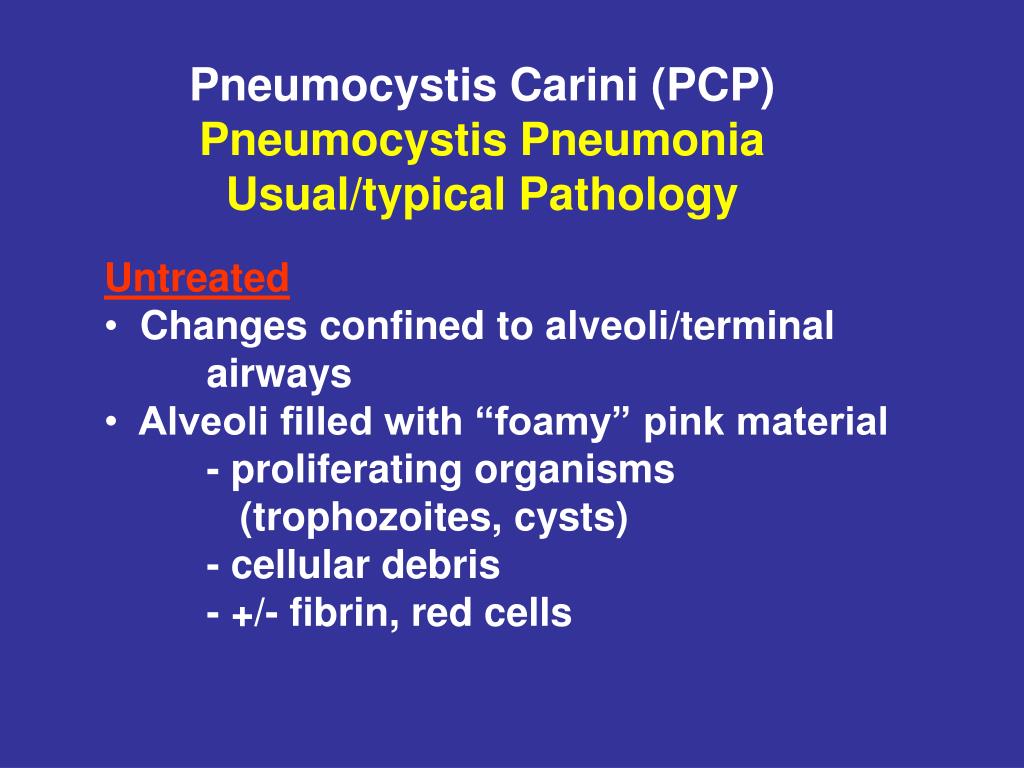 Pneumocystis Carini (PCP)
Pneumocystis Pneumonia
Usual/typical Pathology

Untreated
• Changes confined to alveoli/terminal airways
• Alveoli filled with “foamy” pink material
- proliferating organisms (trophozoites, cysts)
- cellular debris
- +/- fibrin, red cells